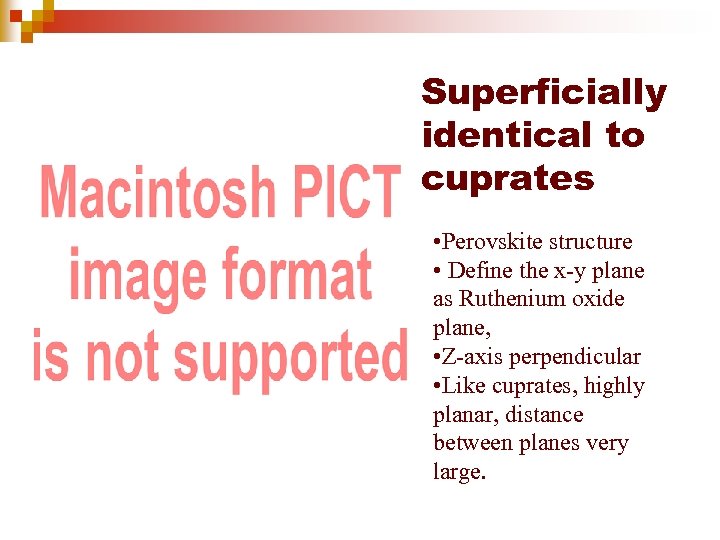 Macintosh PICT image format is not supported

Superficially identical to cuprates

•Perovskite structure
• Define the x-y plane as Ruthenium oxide plane,
•Z-axis perpendicular
•Like cuprates, highly planar, distance between planes very large.